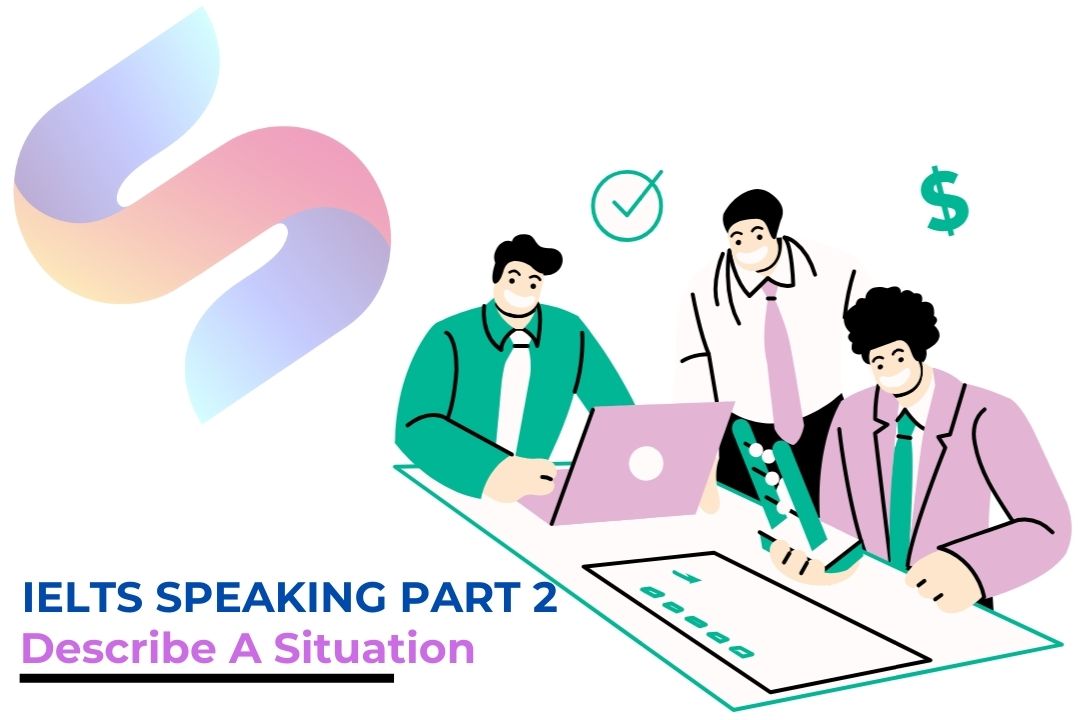 $

IELTS SPEAKING PART 2
Describe A Situation